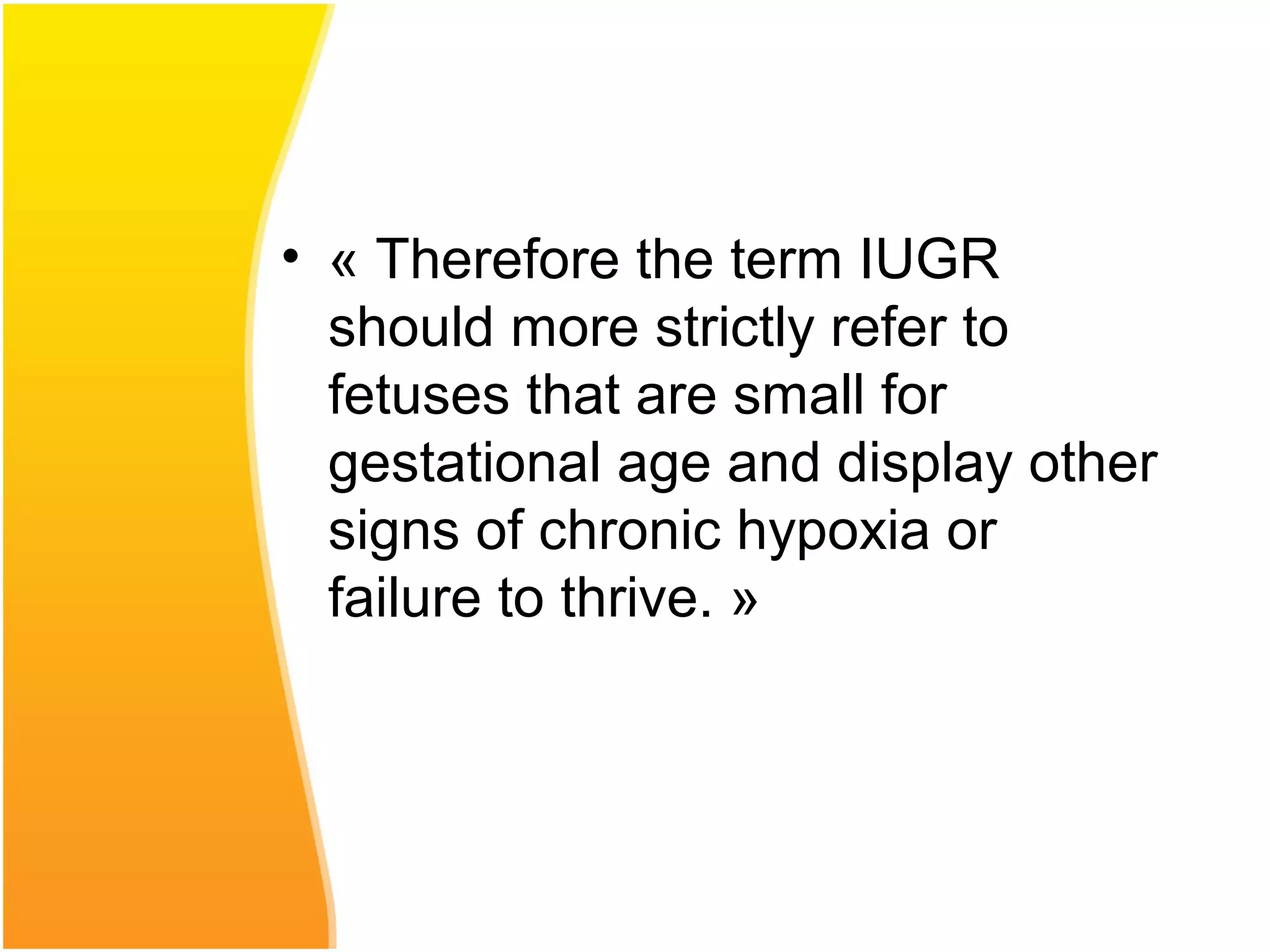 • « Therefore the term IUGR should more strictly refer to fetuses that are small for gestational age and display other signs of chronic hypoxia or failure to thrive. »